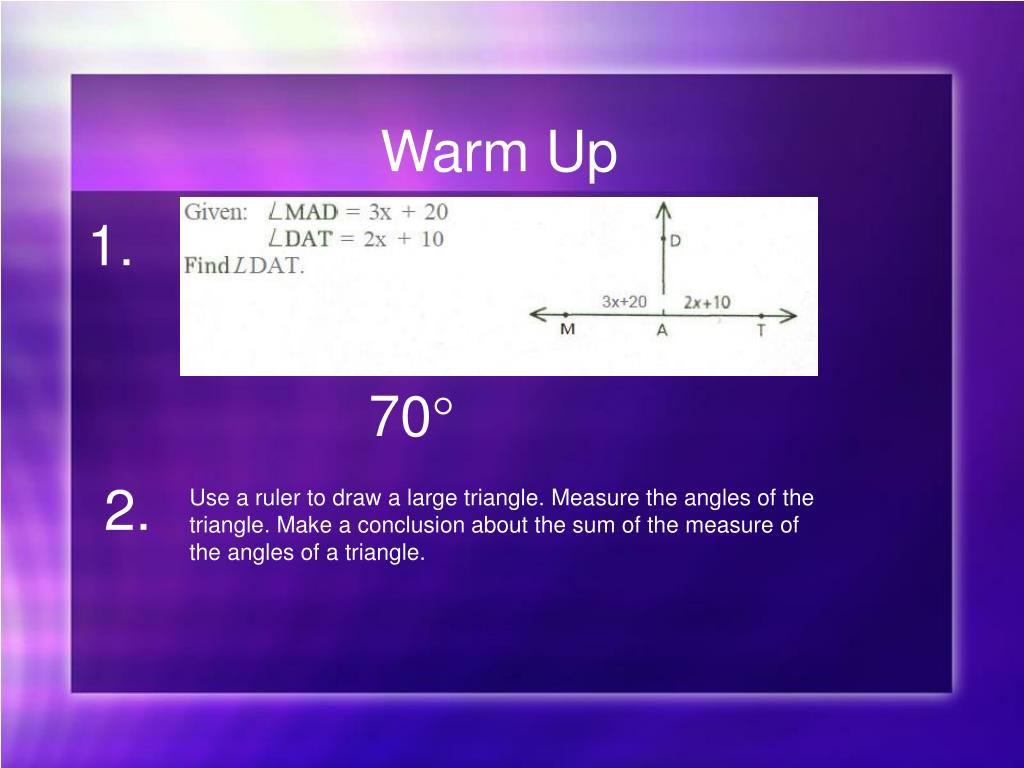 Warm Up

1.

Given: $\angle MAD = 3x + 20$
$\angle DAT = 2x + 10$
Find $\angle DAT$.

D
3x+20
2x+10
M
A
T

70°

2.

Use a ruler to draw a large triangle. Measure the angles of the triangle. Make a conclusion about the sum of the measure of the angles of a triangle.